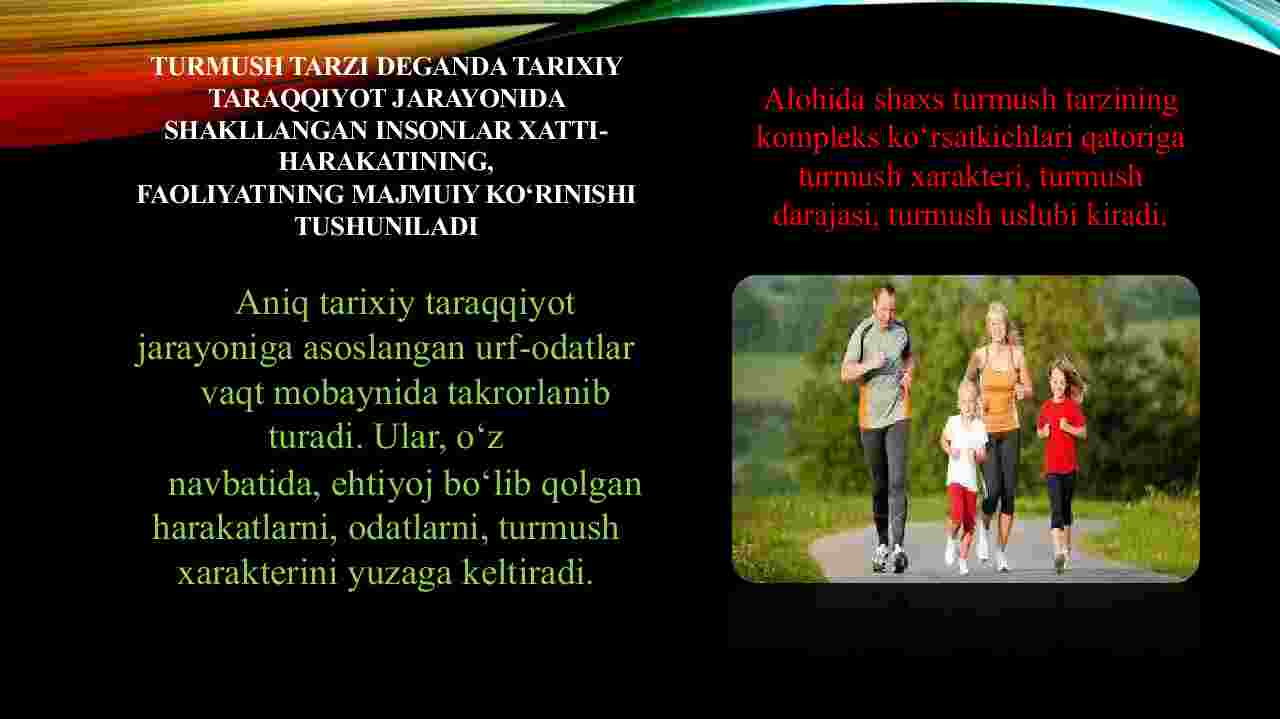 TURMUSH TARZI DEGANDA TARIXIY TARAQQIYOT JARAYONIDA SHAKLLANGAN INSONLAR XATTI-HARAKATINING, FAOLIYATINING MAJMUIY KO‘RINISHI TUSHUNILADI

Aniq tarixiy taraqqiyot jarayoniga asoslangan urf-odatlar vaqt mobaynida takrorlanib turadi. Ular, o‘z navbatida, ehtiyoj bo‘lib qolgan harakatlarni, odatlarni, turmush xarakterini yuzaga keltiradi.

Alohida shaxs turmush tarzining kompleks ko‘rsatkichlari qatoriga turmush xarakteri, turmush darajasi, turmush uslubi kiradi.